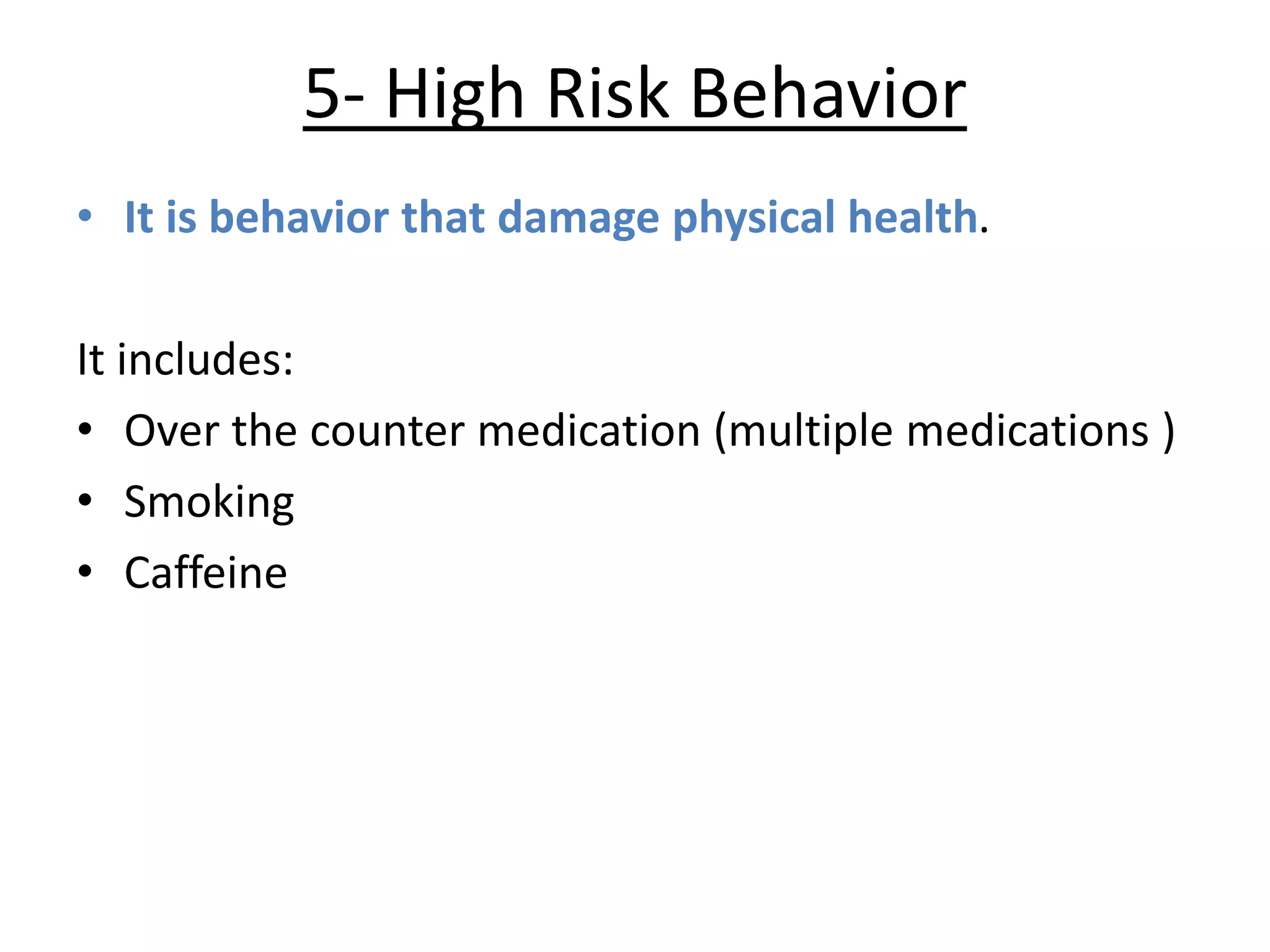 5- High Risk Behavior

• It is behavior that damage physical health.

It includes:

• Over the counter medication (multiple medications )
• Smoking
• Caffeine